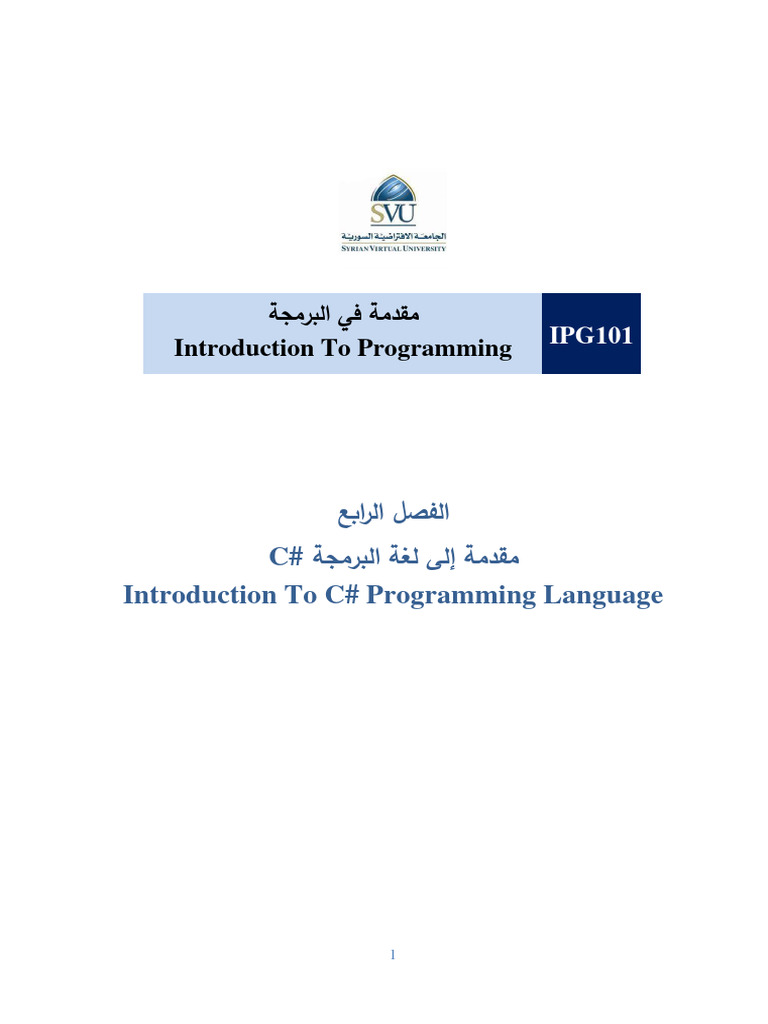 SVU
الجامعة الافتراضية السورية
SYRIAN VIRTUAL UNIVERSITY

مقدمة في البرمجة
Introduction To Programming

IPG101

الفصل الرابع
مقدمة إلى لغة البرمجة C#
Introduction To C# Programming Language

1